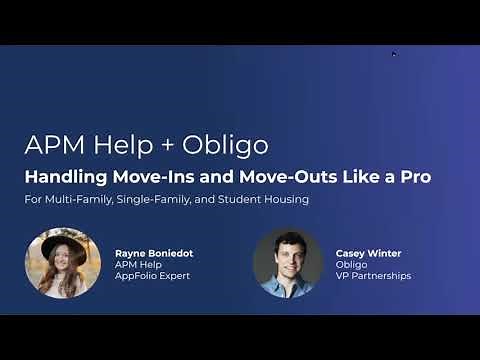 APM Help + Obligo

Handling Move-Ins and Move-Outs Like a Pro

For Multi-Family, Single-Family, and Student Housing

Rayne Boniedot
APM Help
AppFolio Expert

Casey Winter
Obligo
VP Partnerships